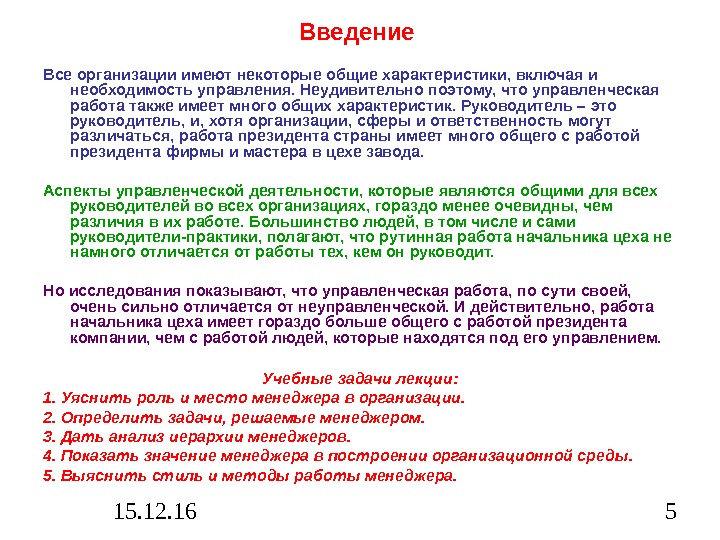 Введение

Все организации имеют некоторые общие характеристики, включая и необходимость управления. Неудивительно поэтому, что управленческая работа также имеет много общих характеристик. Руководитель – это руководитель, и, хотя организации, сферы и ответственность могут различаться, работа президента страны имеет много общего с работой президента фирмы и мастера в цехе завода.

Аспекты управленческой деятельности, которые являются общими для всех руководителей во всех организациях, гораздо менее очевидны, чем различия в их работе. Большинство людей, в том числе и сами руководители-практики, полагают, что рутинная работа начальника цеха не намного отличается от работы тех, кем он руководит.

Но исследования показывают, что управленческая работа, по сути своей, очень сильно отличается от неуправленческой. И действительно, работа начальника цеха имеет гораздо больше общего с работой президента компании, чем с работой людей, которые находятся под его управлением.

Учебные задачи лекции:
1. Уяснить роль и место менеджера в организации.
2. Определить задачи, решаемые менеджером.
3. Дать анализ иерархии менеджеров.
4. Показать значение менеджера в построении организационной среды.
5. Выяснить стиль и методы работы менеджера.

15.12.16

5